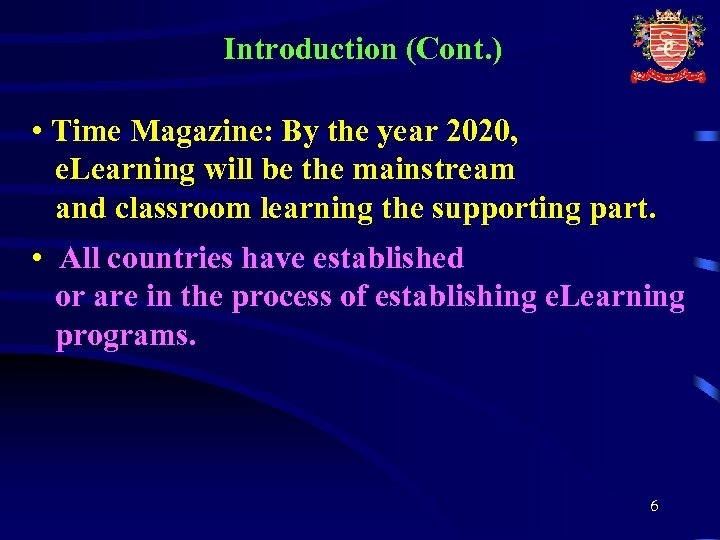 Introduction (Cont.)

• Time Magazine: By the year 2020, eLearning will be the mainstream and classroom learning the supporting part.

• All countries have established or are in the process of establishing eLearning programs.

6